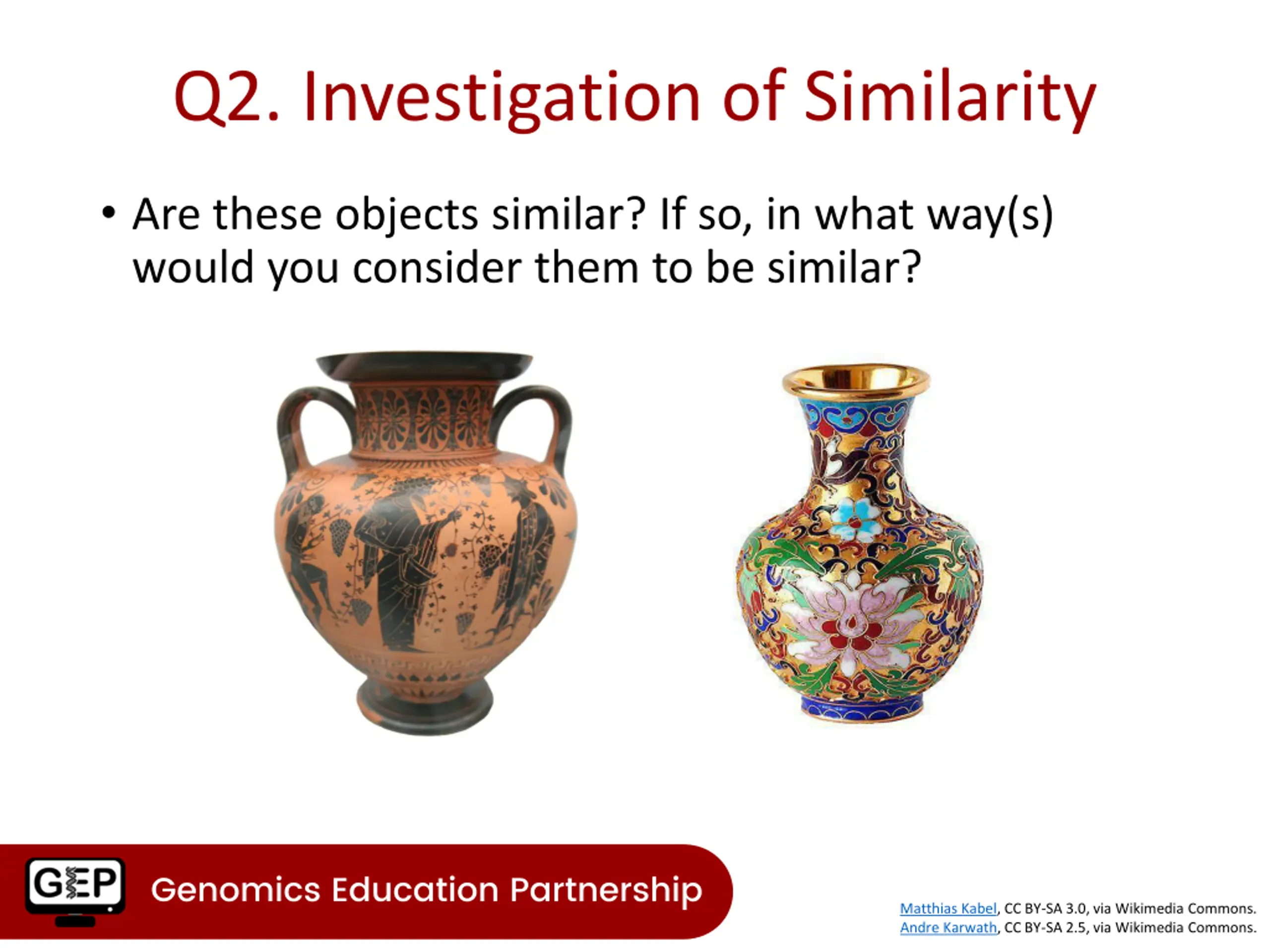 Q2. Investigation of Similarity

• Are these objects similar? If so, in what way(s) would you consider them to be similar?

GEP Genomics Education Partnership

Matthias Kabel, CC BY-SA 3.0, via Wikimedia Commons.
Andre Karwath, CC BY-SA 2.5, via Wikimedia Commons.